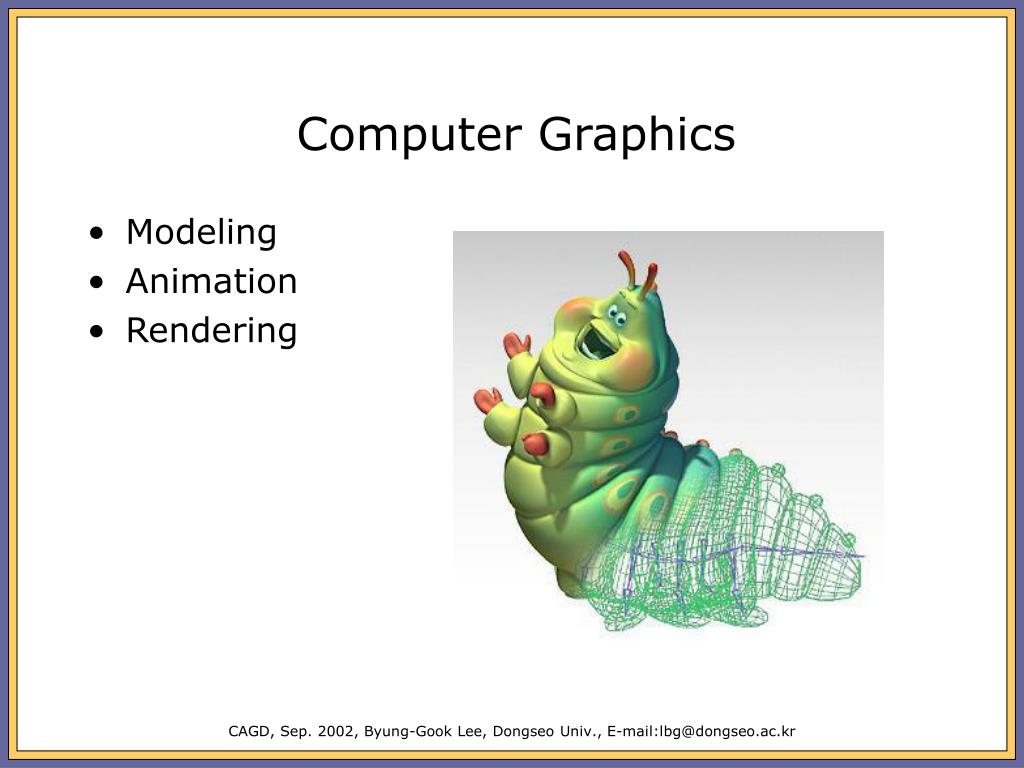 Computer Graphics

• Modeling
• Animation
• Rendering

CAGD, Sep. 2002, Byung-Gook Lee, Dongseo Univ., E-mail:lbg@dongseo.ac.kr